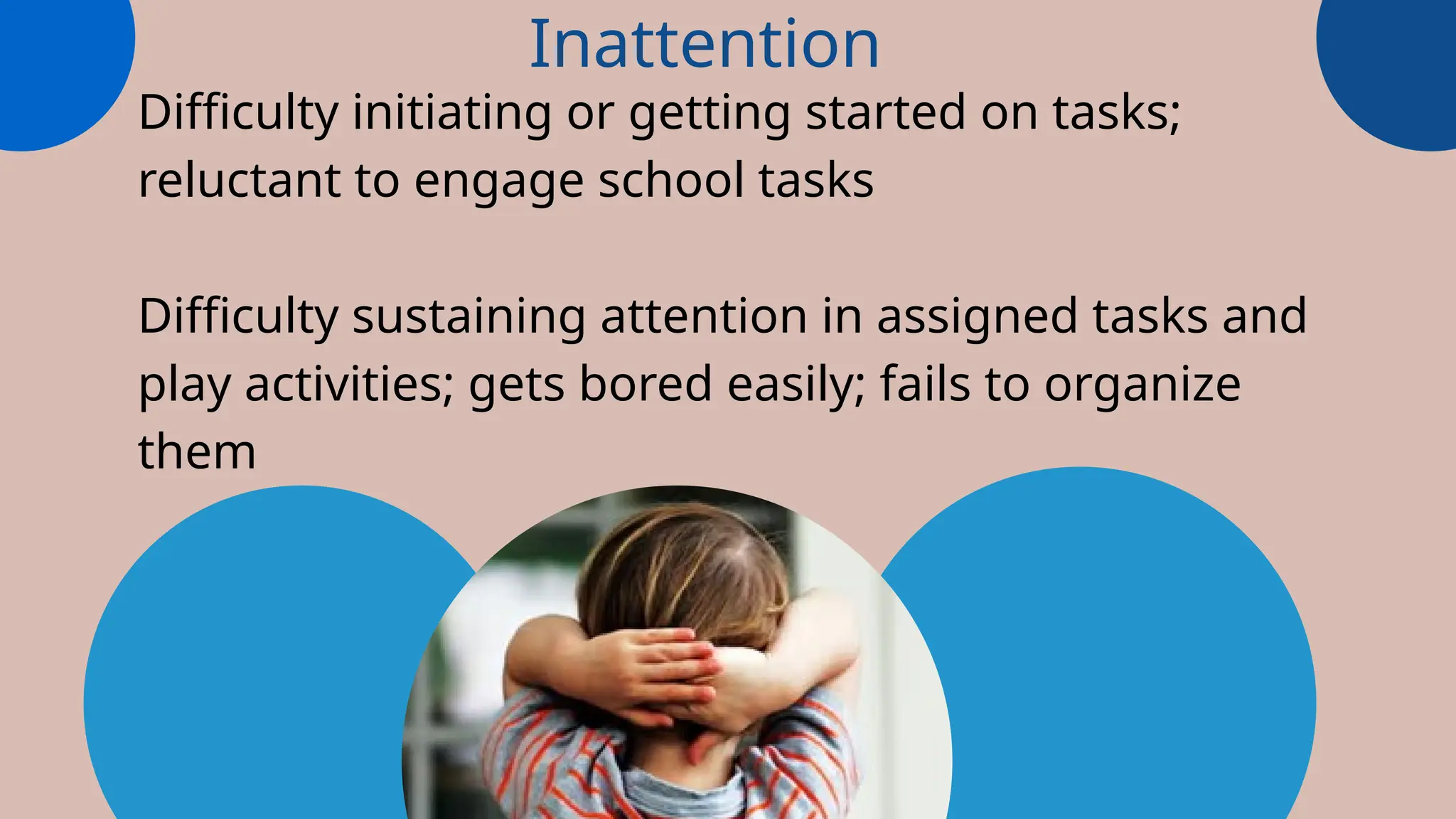 Inattention

Difficulty initiating or getting started on tasks; reluctant to engage school tasks

Difficulty sustaining attention in assigned tasks and play activities; gets bored easily; fails to organize them